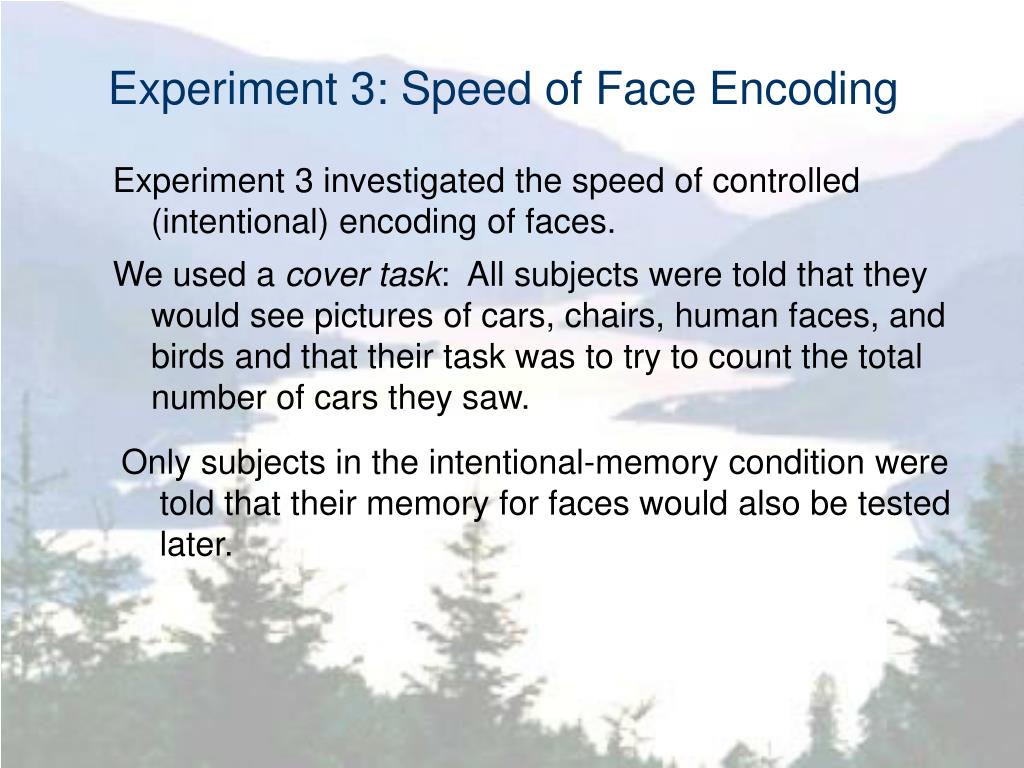 Experiment 3: Speed of Face Encoding

Experiment 3 investigated the speed of controlled (intentional) encoding of faces.

We used a cover task: All subjects were told that they would see pictures of cars, chairs, human faces, and birds and that their task was to try to count the total number of cars they saw.

Only subjects in the intentional-memory condition were told that their memory for faces would also be tested later.